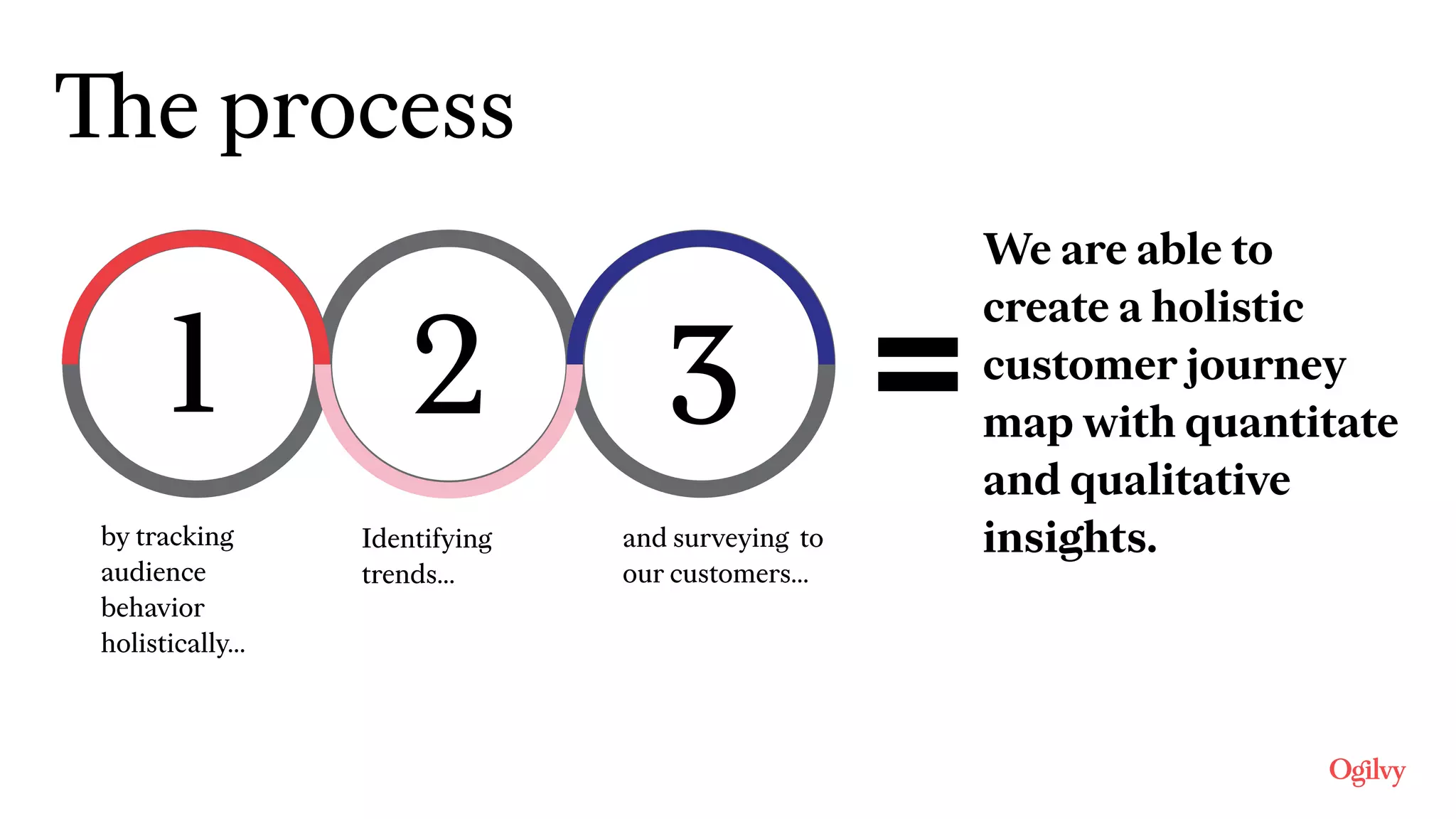 The process

1

by tracking audience behavior holistically...

2

Identifying trends...

3

and surveying to our customers...

=

We are able to create a holistic customer journey map with quantitate and qualitative insights.

Ogilvy